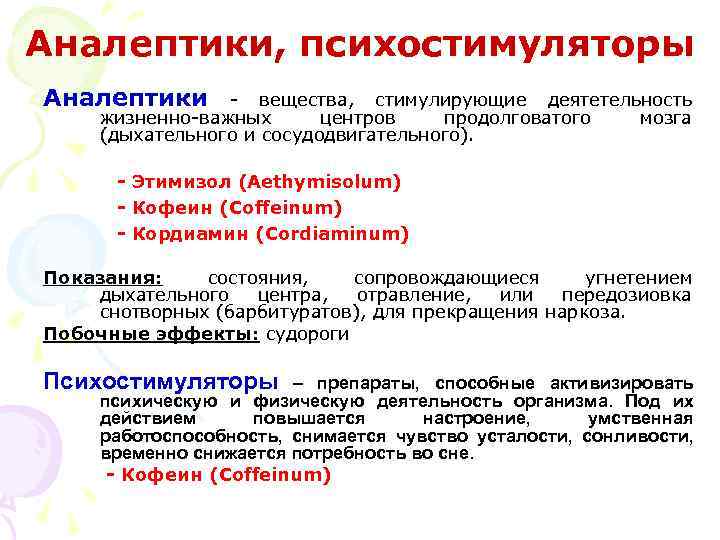 Аналептики, психостимуляторы

Аналептики - вещества, стимулирующие деятетельность жизненно-важных центров продолговатого мозга (дыхательного и сосудодвигательного).

- Этимизол (Aethymisolum)
- Кофеин (Coffeinum)
- Кордиамин (Cordiaminum)

Показания: состояния, сопровождающиеся угнетением дыхательного центра, отравление, или передозиовка снотворных (барбитуратов), для прекращения наркоза.
Побочные эффекты: судороги

Психостимуляторы – препараты, способные активизировать психическую и физическую деятельность организма. Под их действием повышается настроение, умственная работоспособность, снимается чувство усталости, сонливости, временно снижается потребность во сне.
- Кофеин (Coffeinum)